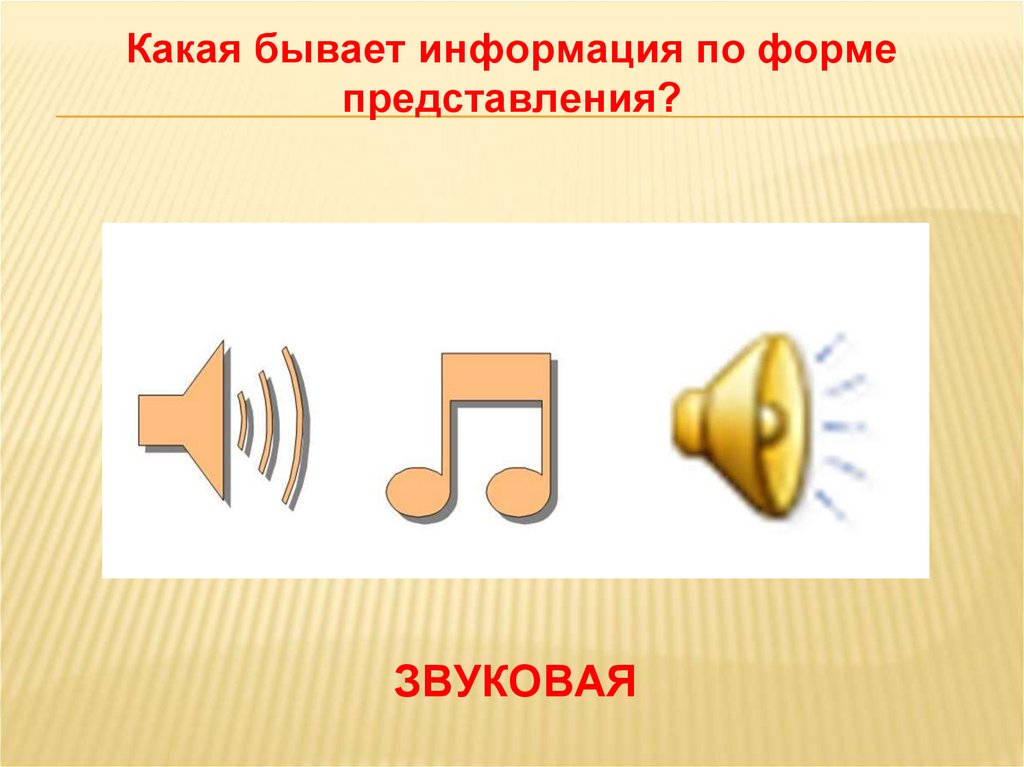 Какая бывает информация по форме представления?

ЗВУКОВАЯ